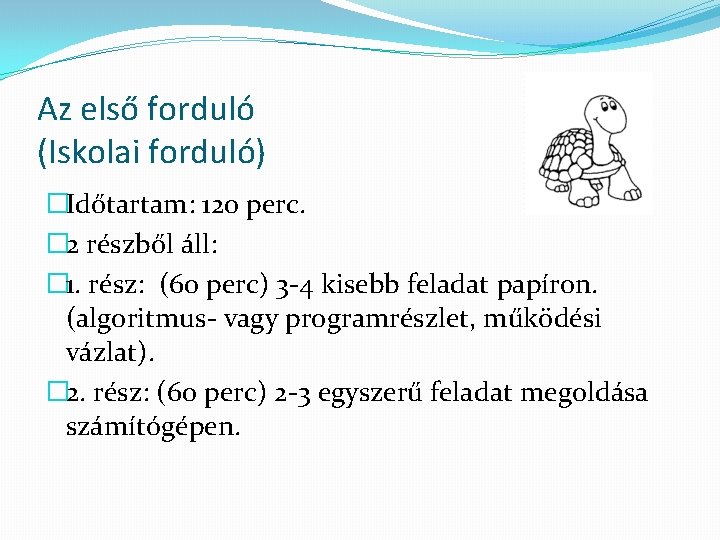 Az első forduló
(Iskolai forduló)

Időtartam: 120 perc.

2 részből áll:

1. rész: (60 perc) 3-4 kisebb feladat papíron. (algoritmus- vagy programrészlet, működési vázlat).

2. rész: (60 perc) 2-3 egyszerű feladat megoldása számítógépen.